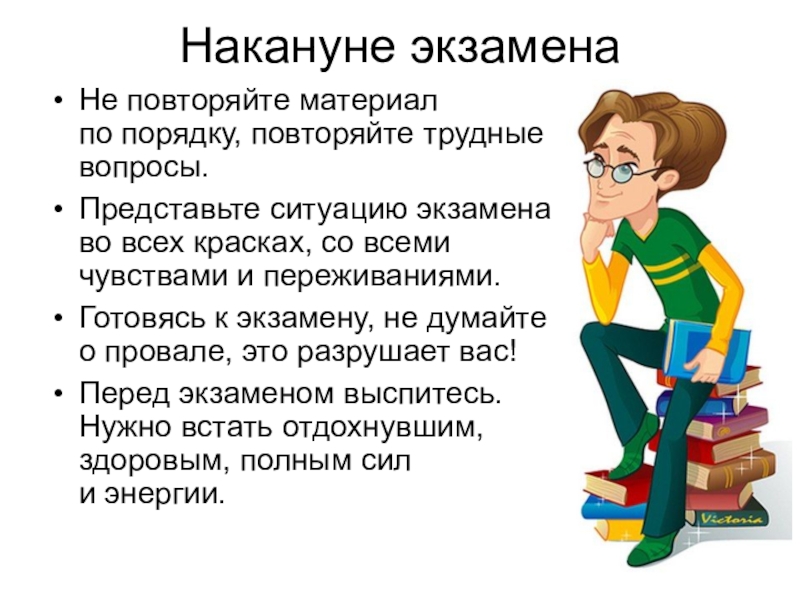 Накануне экзамена

• Не повторяйте материал по порядку, повторяйте трудные вопросы.

• Представьте ситуацию экзамена во всех красках, со всеми чувствами и переживаниями.

• Готовясь к экзамену, не думайте о провале, это разрушает вас!

• Перед экзаменом выспитесь. Нужно встать отдохнувшим, здоровым, полным сил и энергии.

Victoria